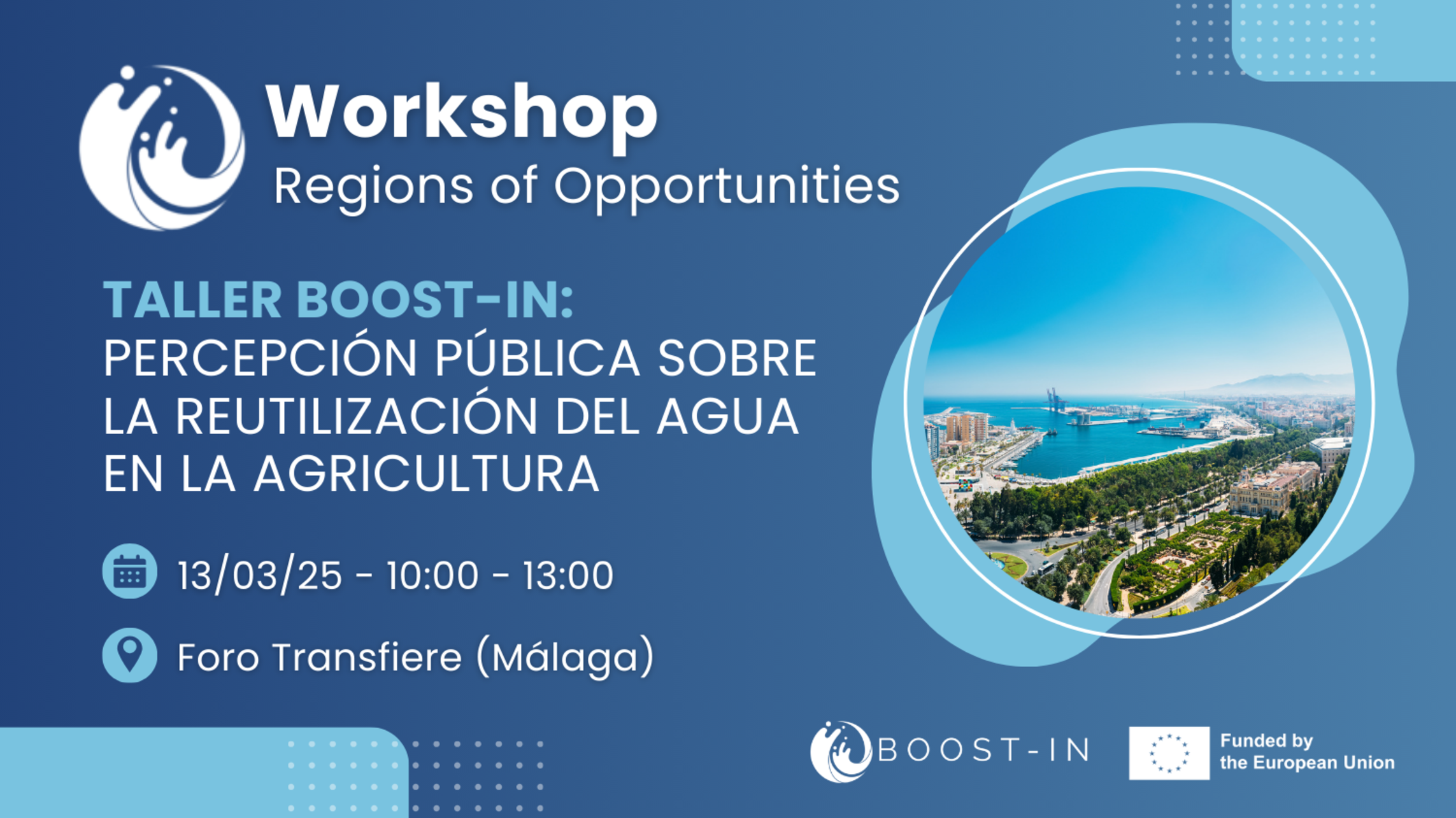 Workshop
Regions of Opportunities

TALLER BOOST-IN:
PERCEPCIÓN PÚBLICA SOBRE LA REUTILIZACIÓN DEL AGUA EN LA AGRICULTURA

13/03/25 - 10:00 - 13:00

Foro Transfiere (Málaga)

BOOST-IN

Funded by the European Union